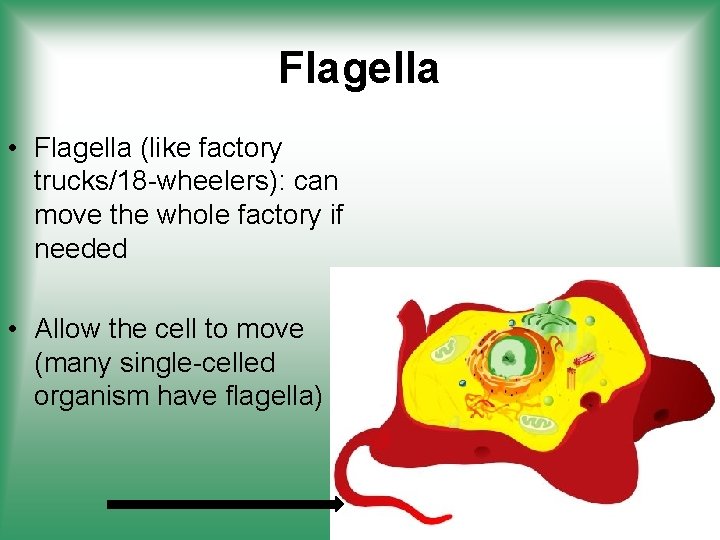 Flagella

• Flagella (like factory trucks/18-wheelers): can move the whole factory if needed

• Allow the cell to move (many single-celled organism have flagella)